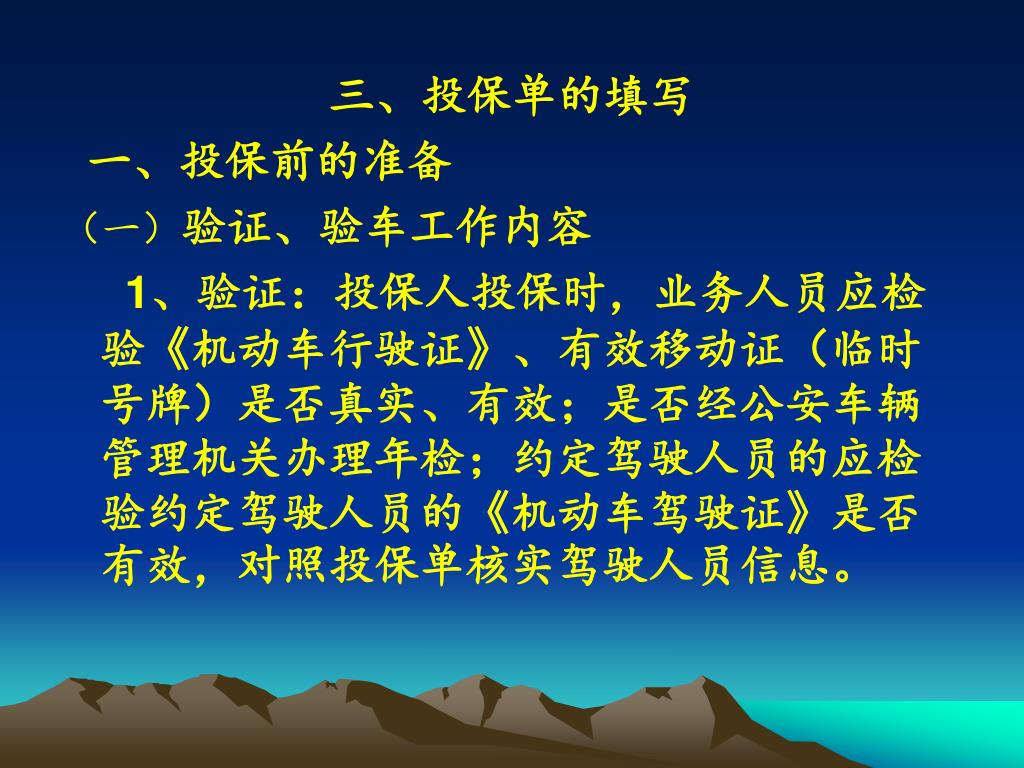 三、投保单的填写

一、投保前的准备

（一）验证、验车工作内容

1、验证：投保人投保时，业务人员应检验《机动车行驶证》、有效移动证（临时号牌）是否真实、有效；是否经公安车辆管理机关办理年检；约定驾驶人员的应检验约定驾驶人员的《机动车驾驶证》是否有效，对照投保单核实驾驶人员信息。